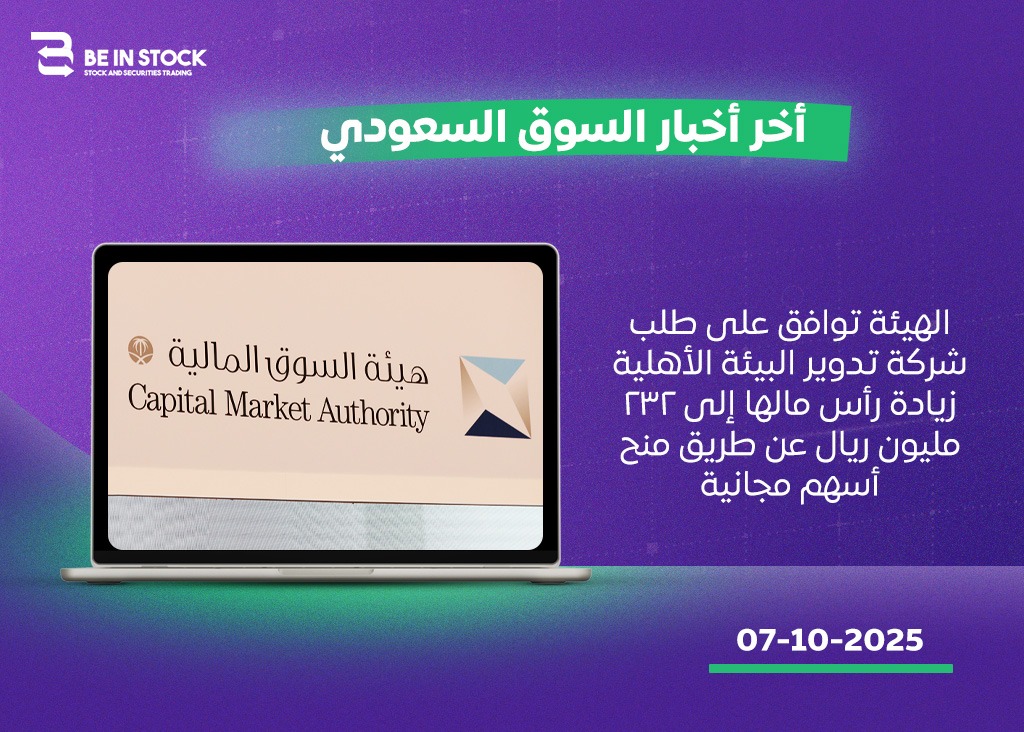 BE IN STOCK
STOCK AND SECURITIES TRADING

أخر أخبار السوق السعودي

هيئة السوق المالية
Capital Market Authority

الهيئة توافق على طلب شركة تدوير البيئة الأهلية زيادة رأس مالها إلى ٢٣٢ مليون ريال عن طريق منح أسهم مجانية

07-10-2025